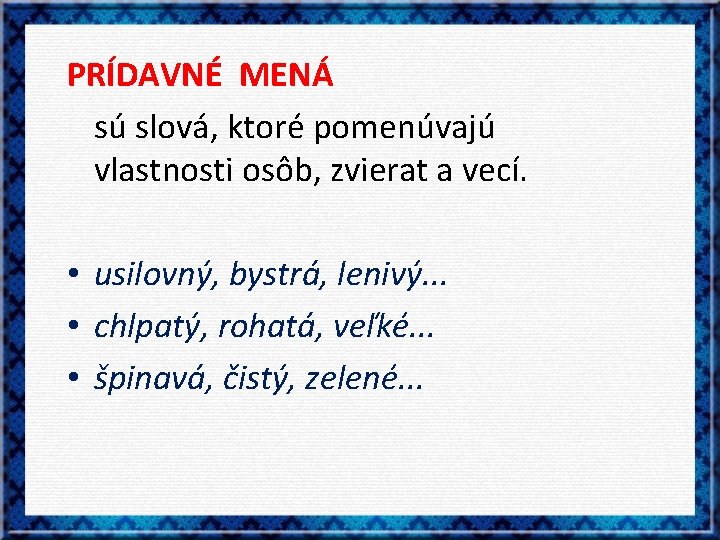 PRÍDAVNÉ MENÁ

sú slová, ktoré pomenúvajú vlastnosti osôb, zvierat a vecí.

• usilovný, bystrá, lenivý...
• chlpatý, rohatá, veľké...
• špinavá, čistý, zelené...